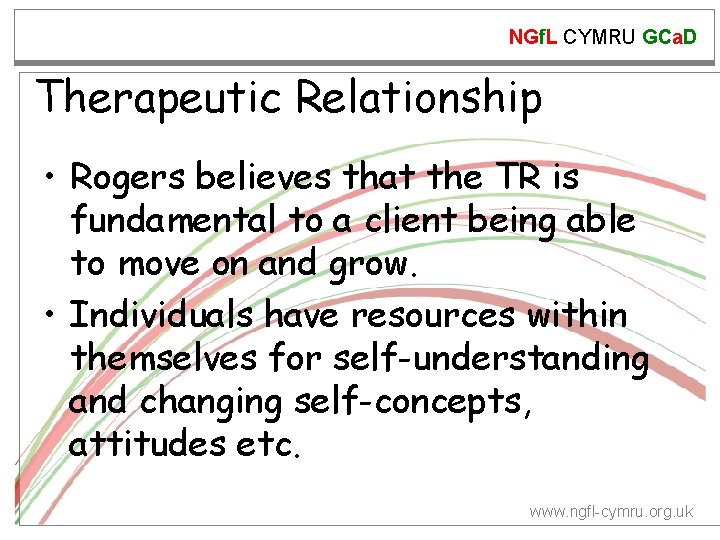 NGfL CYMRU GCaD

Therapeutic Relationship

• Rogers believes that the TR is fundamental to a client being able to move on and grow.

• Individuals have resources within themselves for self-understanding and changing self-concepts, attitudes etc.

www.ngfl-cymru.org.uk